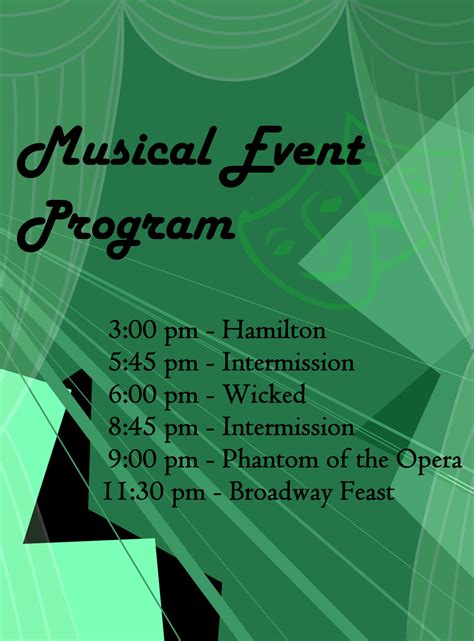 Musical Event Program

3:00 pm - Hamilton
5:45 pm - Intermission
6:00 pm - Wicked
8:45 pm - Intermission
9:00 pm - Phantom of the Opera
11:30 pm - Broadway Feast